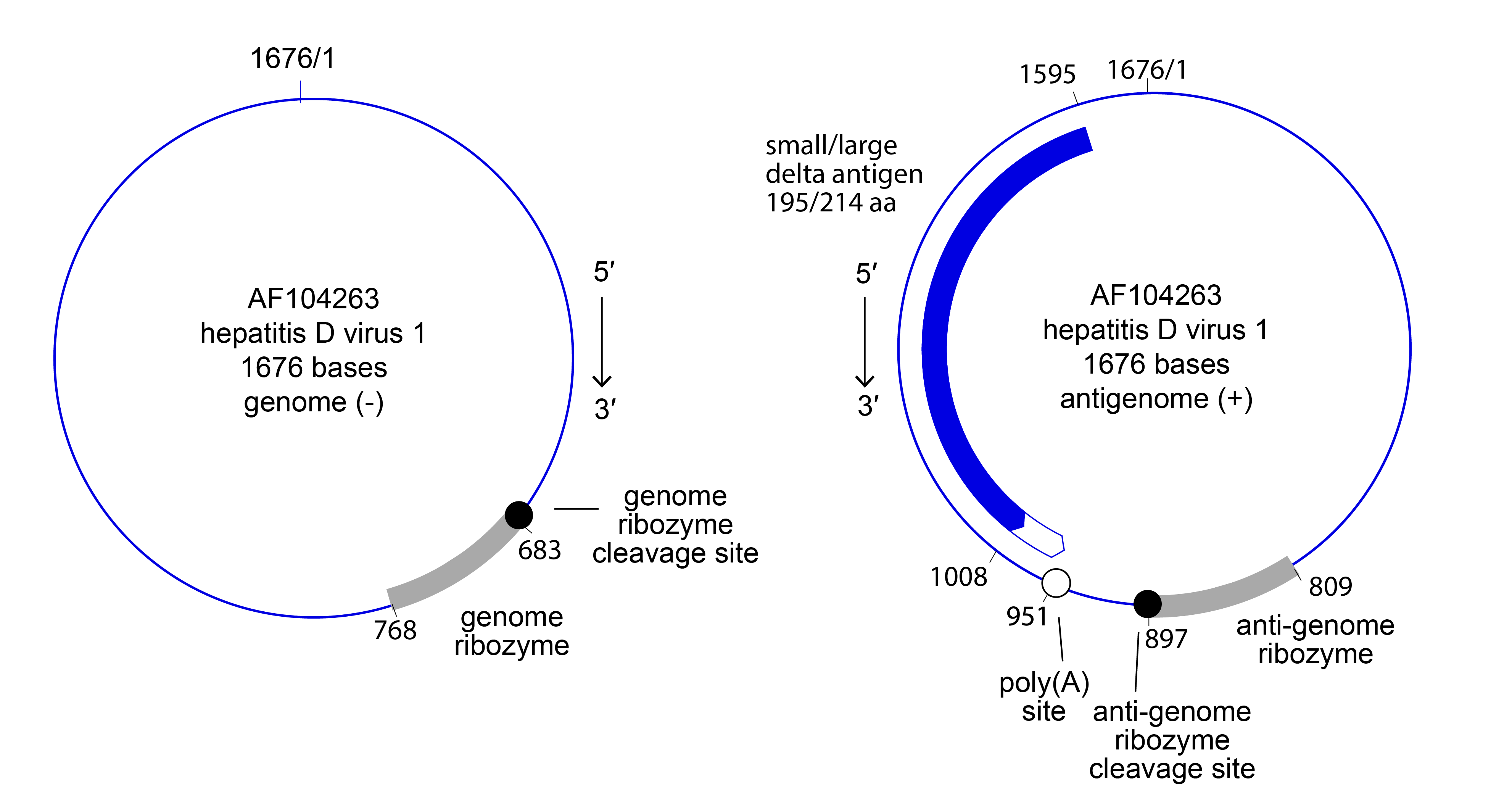 1676/1

AF104263
hepatitis D virus 1
1676 bases
genome (-)

5′
3′

683

genome ribozyme cleavage site

768

genome ribozyme

1595

1676/1

small/large delta antigen 195/214 aa

5′
3′

AF104263
hepatitis D virus 1
1676 bases
antigenome (+)

1008

951

897

809

anti-genome ribozyme

poly(A) site

anti-genome ribozyme cleavage site